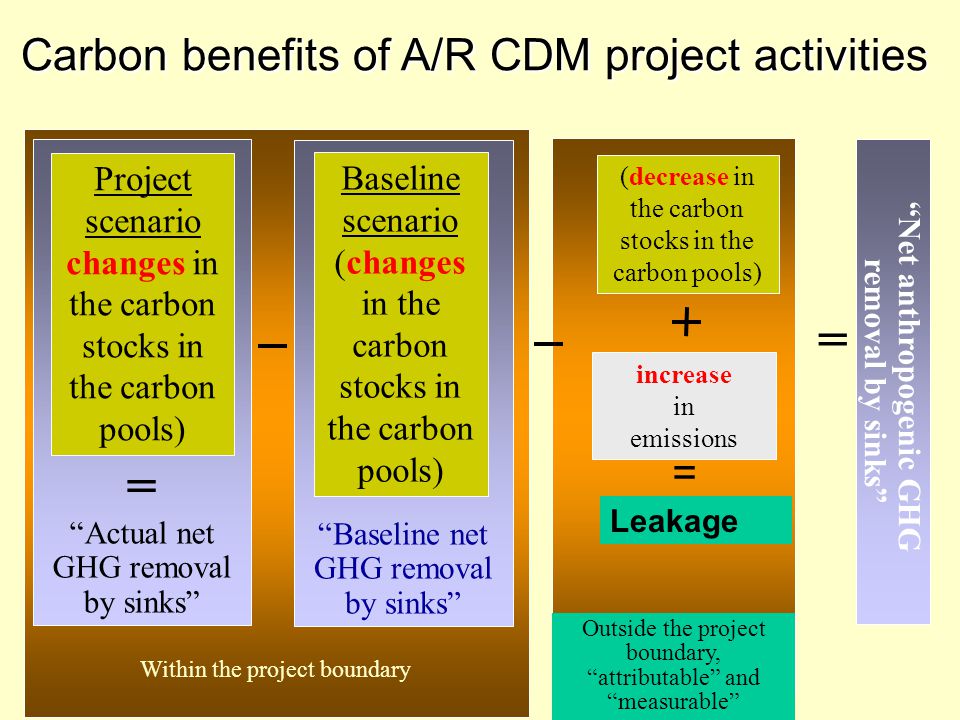 Carbon benefits of A/R CDM project activities

Project scenario changes in the carbon stocks in the carbon pools)

=

“Actual net GHG removal by sinks”

–

Baseline scenario (changes in the carbon stocks in the carbon pools)

“Baseline net GHG removal by sinks”

Within the project boundary

–

(decrease in the carbon stocks in the carbon pools)

+

increase in emissions

=

Leakage

Outside the project boundary, “attributable” and “measurable”

=

“Net anthropogenic GHG removal by sinks”